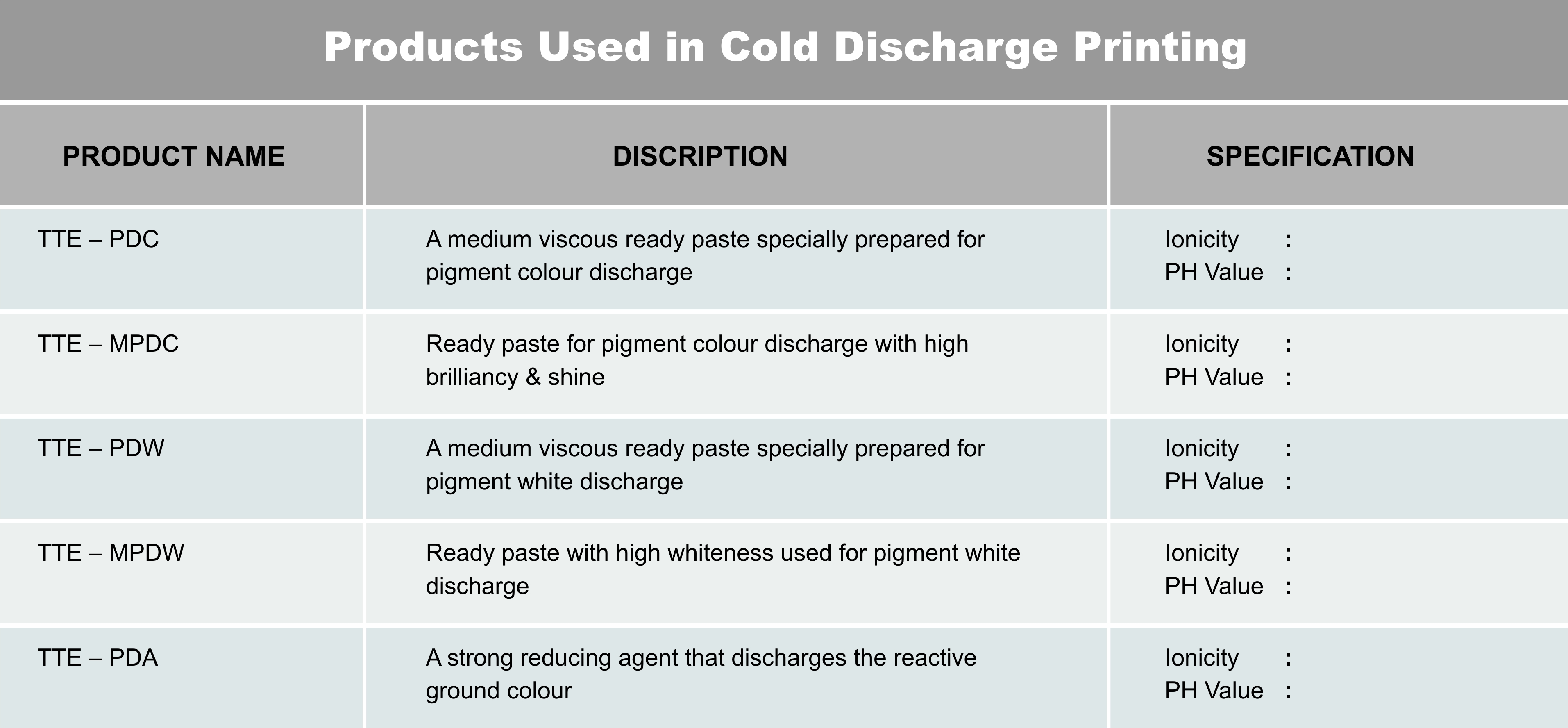 Products Used in Cold Discharge Printing

| PRODUCT NAME | DISCRIPTION | SPECIFICATION |
|---|---|---|
| TTE – PDC | A medium viscous ready paste specially prepared for pigment colour discharge | Ionicity : PH Value : |
| TTE – MPDC | Ready paste for pigment colour discharge with high brilliancy & shine | Ionicity : PH Value : |
| TTE – PDW | A medium viscous ready paste specially prepared for pigment white discharge | Ionicity : PH Value : |
| TTE – MPDW | Ready paste with high whiteness used for pigment white discharge | Ionicity : PH Value : |
| TTE – PDA | A strong reducing agent that discharges the reactive ground colour | Ionicity : PH Value : |